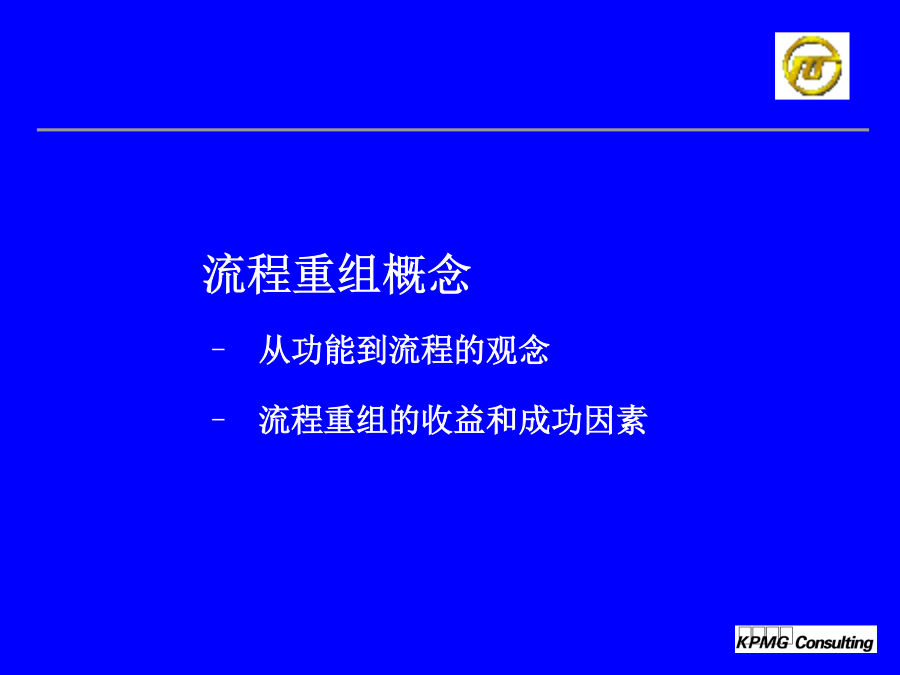 流程重组概念

– 从功能到流程的观念

– 流程重组的收益和成功因素

KPMG Consulting